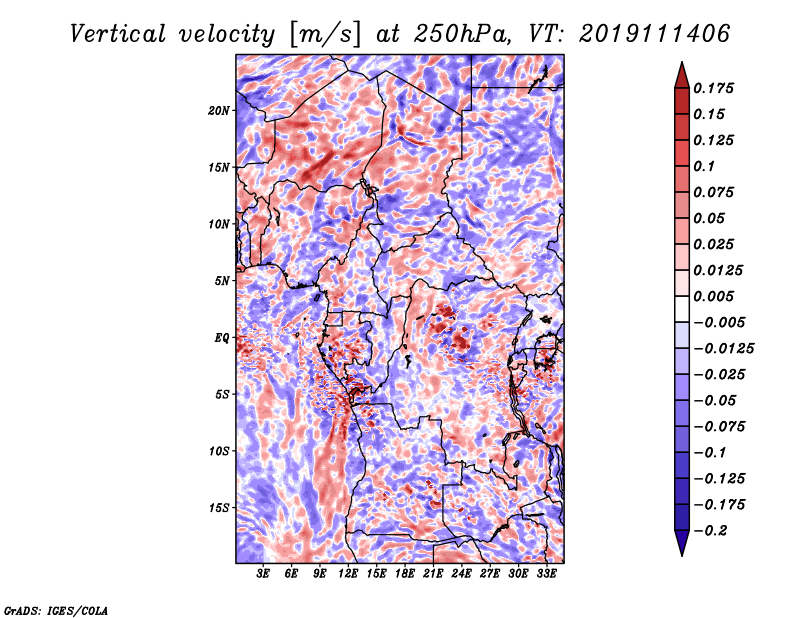 Vertical velocity [m/s] at 250hPa, VT: 2019111406

20N
15N
10N
5N
EQ
5S
10S
15S

3E 6E 9E 12E 15E 18E 21E 24E 27E 30E 33E

0.175
0.15
0.125
0.1
0.075
0.05
0.025
0.0125
0.005
−0.005
−0.0125
−0.025
−0.05
−0.075
−0.1
−0.125
−0.175
−0.2

GrADS: IGES/COLA